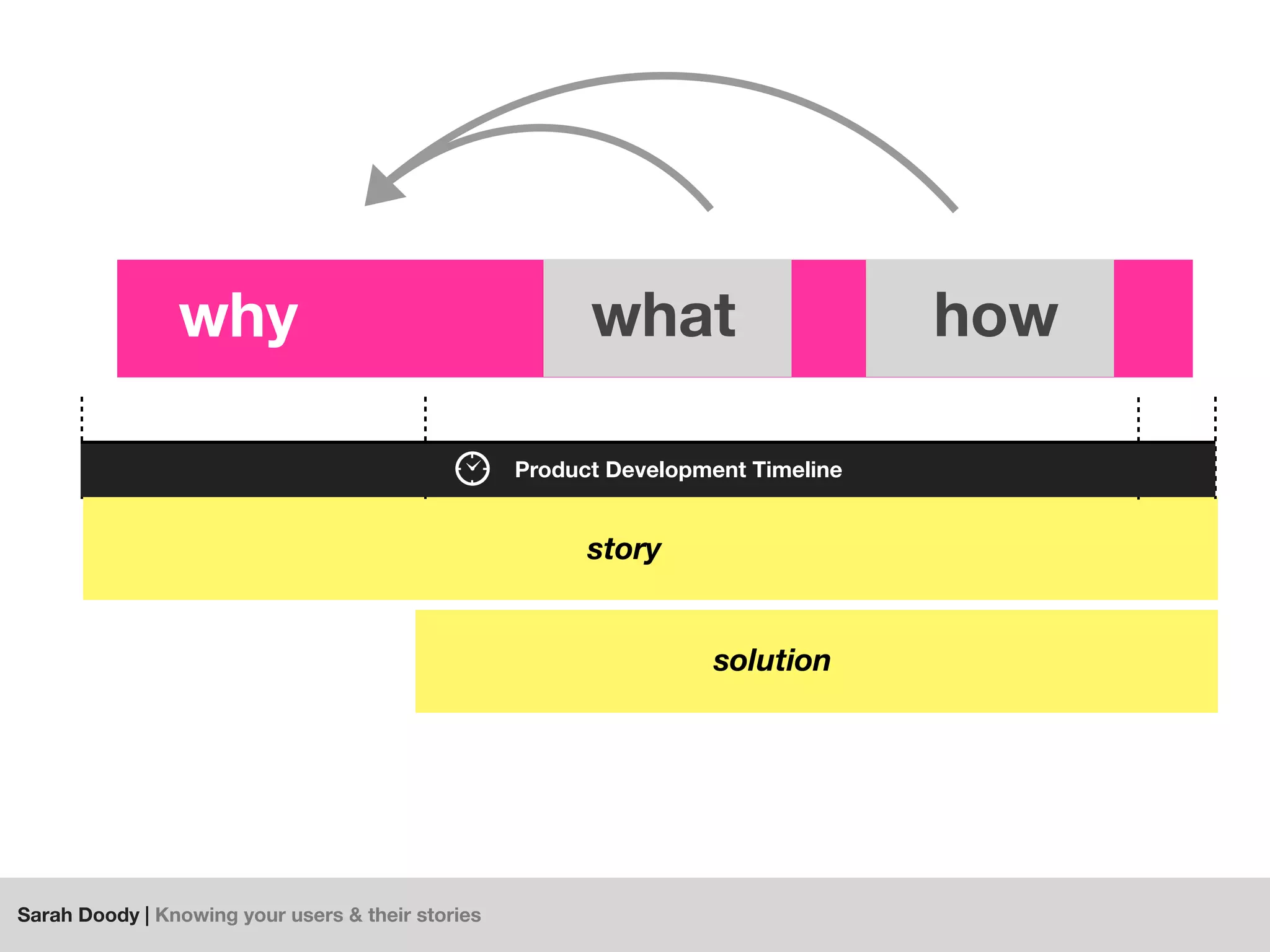 why what how

Product Development Timeline

story

solution

Sarah Doody | Knowing your users & their stories